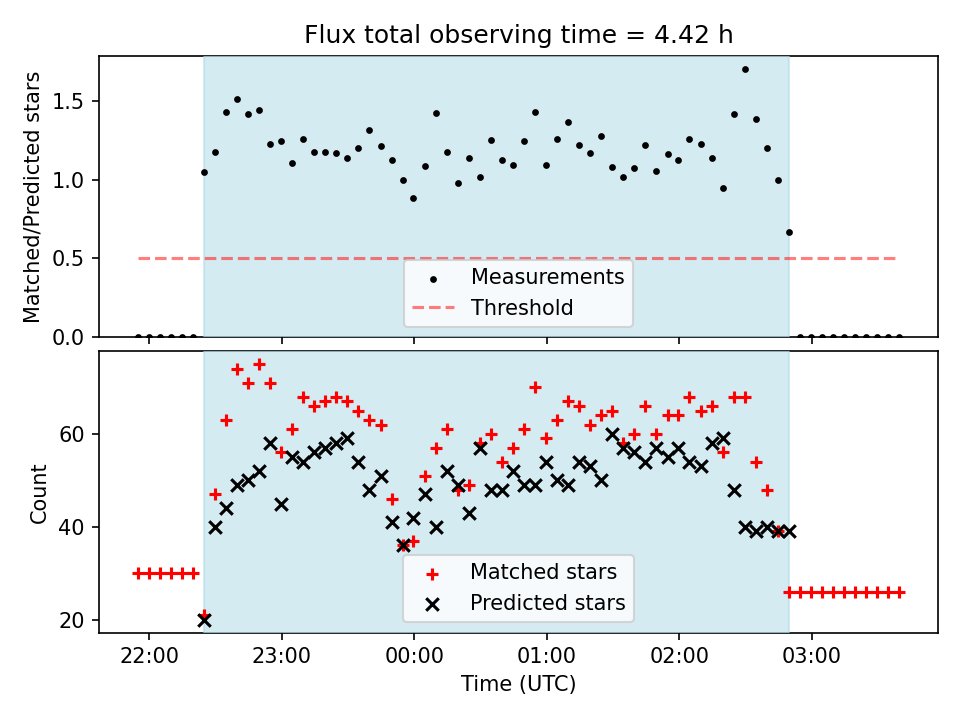 Flux total observing time = 4.42 h

Matched/Predicted stars

1.5
1.0
0.5
0.0

Measurements
Threshold

Count

60
40
20

Matched stars
Predicted stars

22:00
23:00
00:00
01:00
02:00
03:00

Time (UTC)